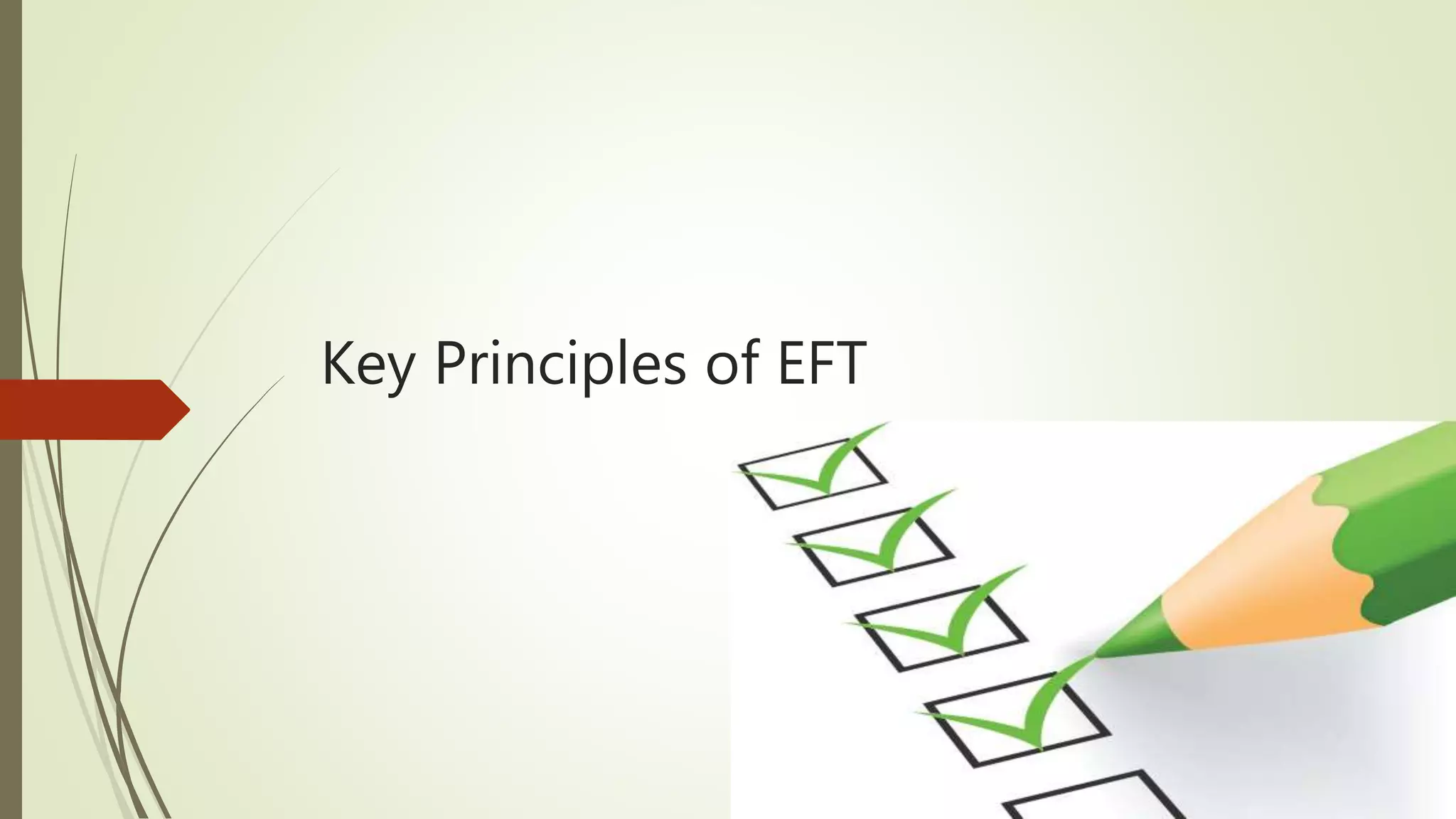 Key Principles of EFT